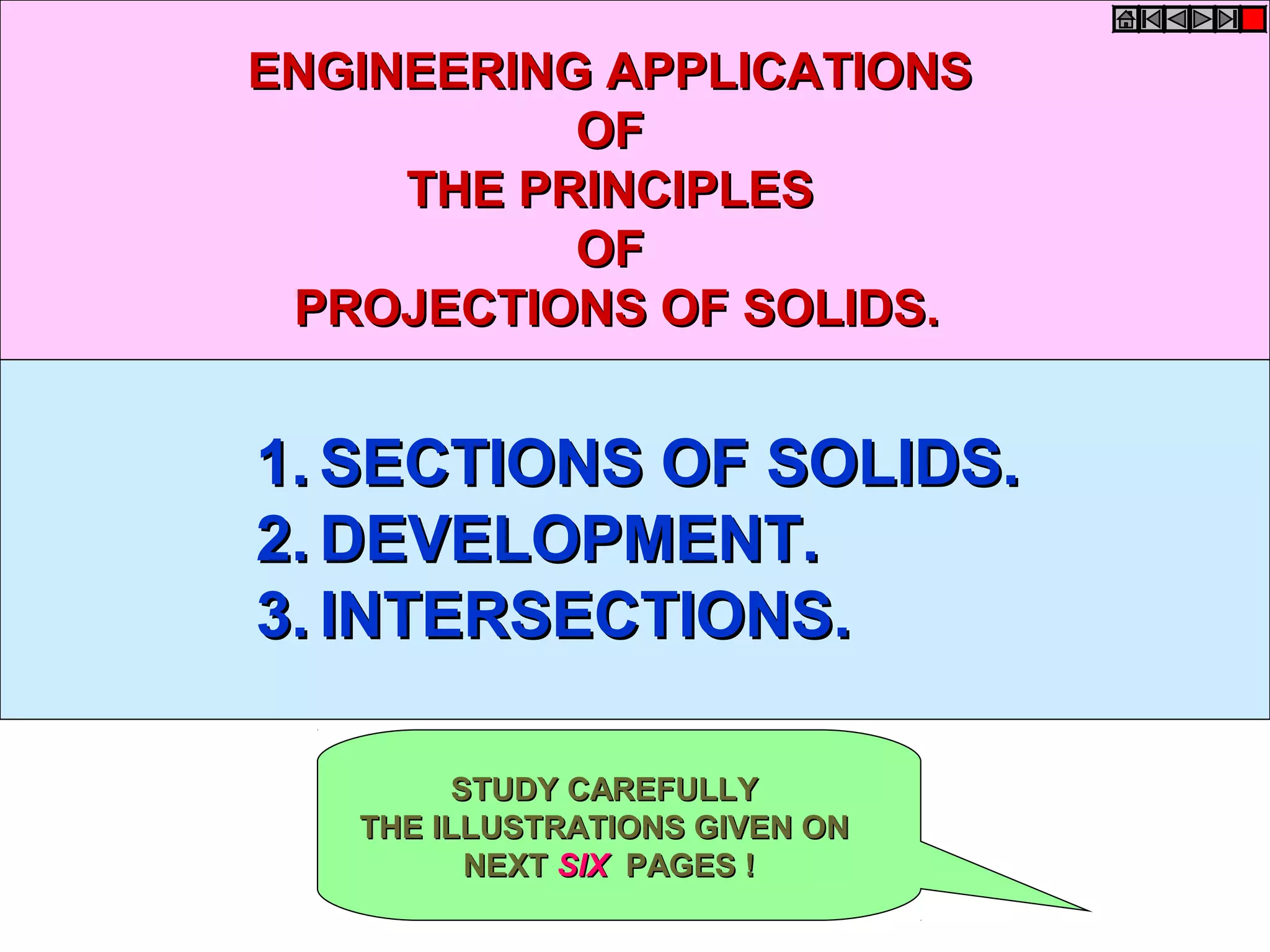 ENGINEERING APPLICATIONS
OF
THE PRINCIPLES
OF
PROJECTIONS OF SOLIDS.

1. SECTIONS OF SOLIDS.
2. DEVELOPMENT.
3. INTERSECTIONS.

STUDY CAREFULLY
THE ILLUSTRATIONS GIVEN ON
NEXT SIX PAGES !